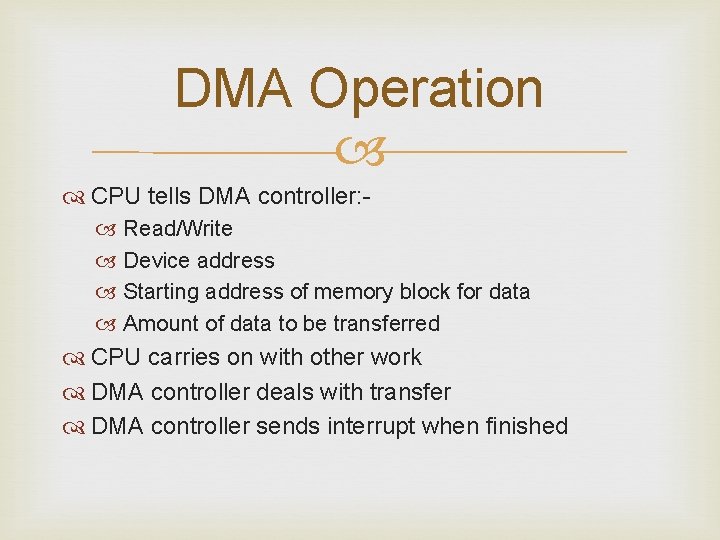 DMA Operation

CPU tells DMA controller:-
Read/Write
Device address
Starting address of memory block for data
Amount of data to be transferred
CPU carries on with other work
DMA controller deals with transfer
DMA controller sends interrupt when finished